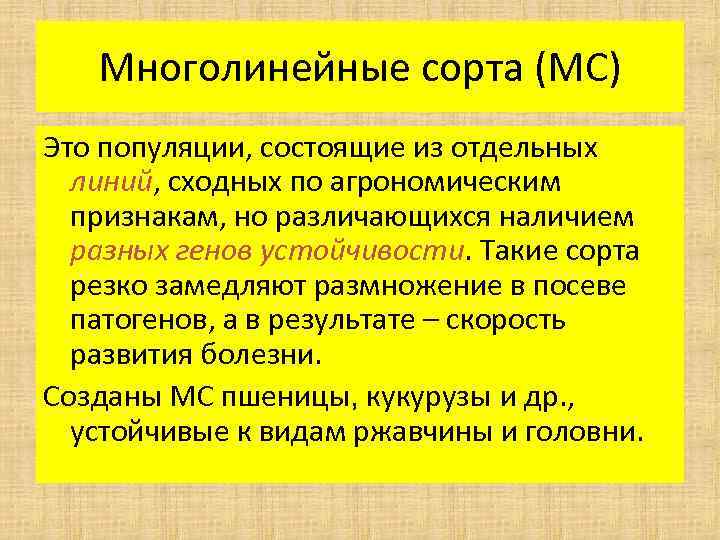 Многолинейные сорта (МС)

Это популяции, состоящие из отдельных линий, сходных по агрономическим признакам, но различающихся наличием разных генов устойчивости. Такие сорта резко замедляют размножение в посеве патогенов, а в результате – скорость развития болезни.

Созданы МС пшеницы, кукурузы и др., устойчивые к видам ржавчины и головни.